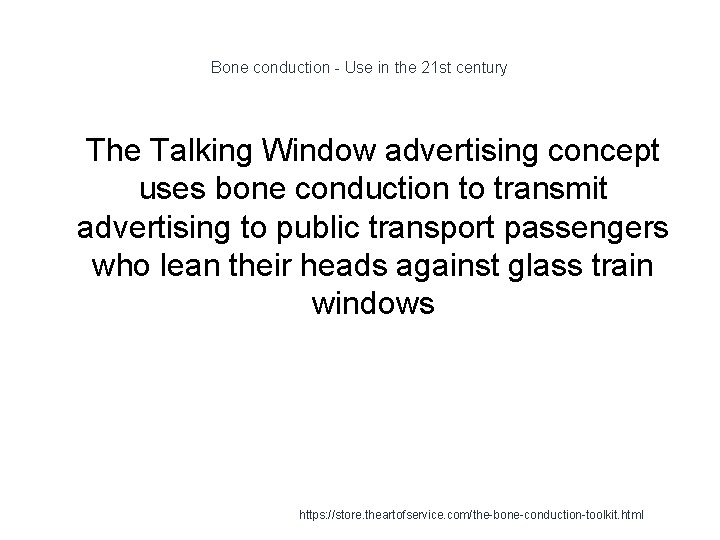 Bone conduction - Use in the 21st century

The Talking Window advertising concept uses bone conduction to transmit advertising to public transport passengers who lean their heads against glass train windows

https://store.theartofservice.com/the-bone-conduction-toolkit.html